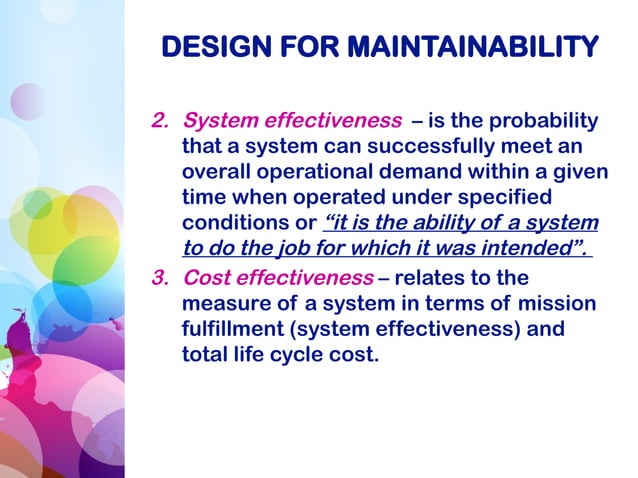 DESIGN FOR MAINTAINABILITY

2. System effectiveness – is the probability that a system can successfully meet an overall operational demand within a given time when operated under specified conditions or "it is the ability of a system to do the job for which it was intended".

3. Cost effectiveness – relates to the measure of a system in terms of mission fulfillment (system effectiveness) and total life cycle cost.